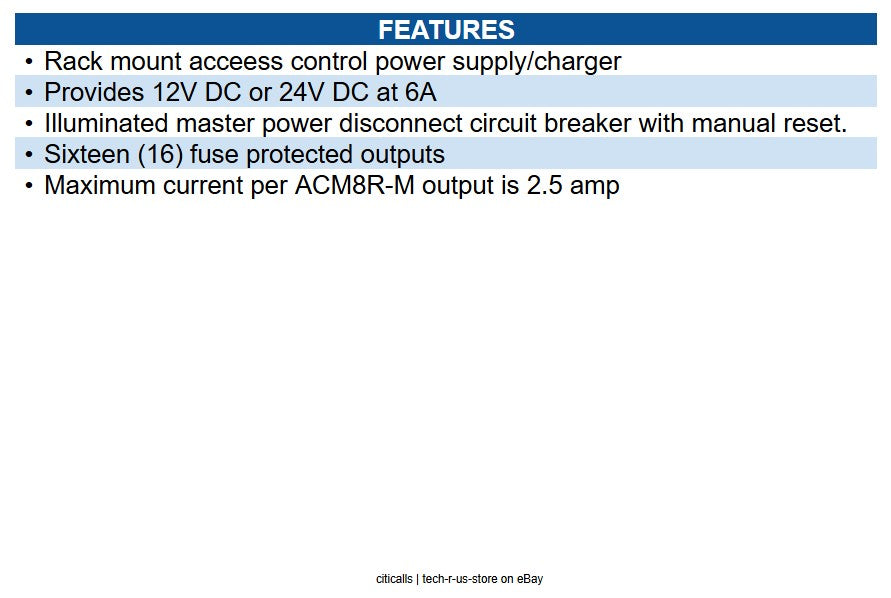 FEATURES

• Rack mount acceess control power supply/charger
• Provides 12V DC or 24V DC at 6A
• Illuminated master power disconnect circuit breaker with manual reset.
• Sixteen (16) fuse protected outputs
• Maximum current per ACM8R-M output is 2.5 amp

citicalls | tech-r-us-store on eBay